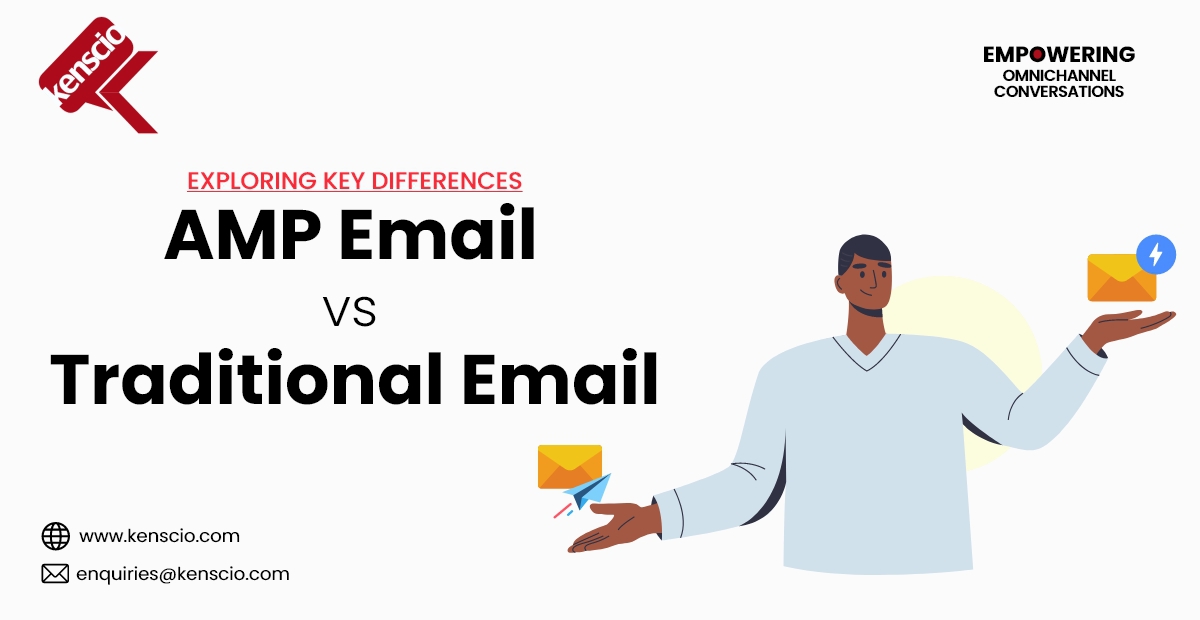 kenscio

EMPOWERING
OMNICHANNEL
CONVERSATIONS

EXPLORING KEY DIFFERENCES
AMP Email
VS
Traditional Email

www.kenscio.com
enquiries@kenscio.com